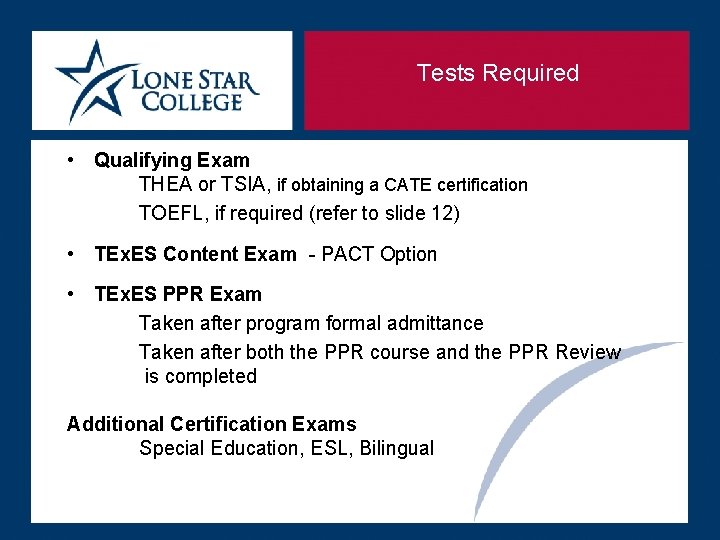 LONE STAR COLLEGE

Tests Required

• Qualifying Exam
THEA or TSIA, if obtaining a CATE certification
TOEFL, if required (refer to slide 12)

• TExES Content Exam - PACT Option

• TExES PPR Exam
Taken after program formal admittance
Taken after both the PPR course and the PPR Review is completed

Additional Certification Exams
Special Education, ESL, Bilingual